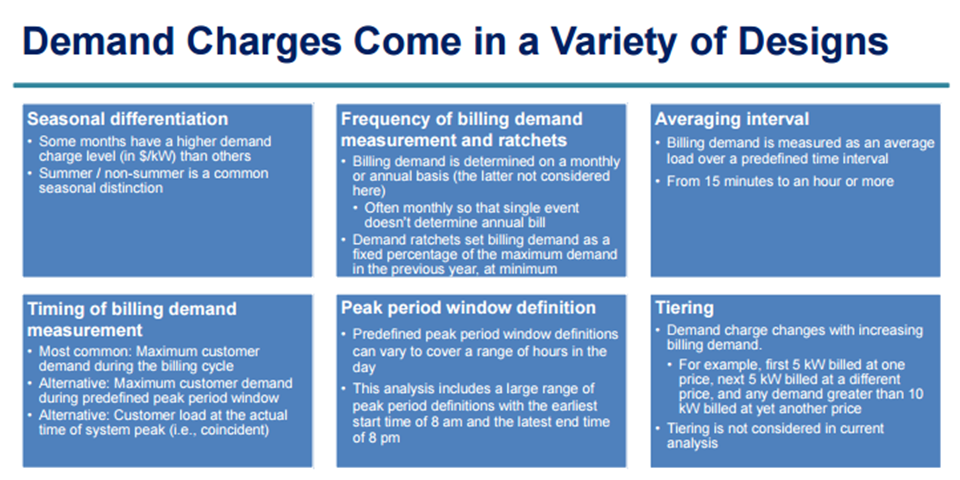 Demand Charges Come in a Variety of Designs

Seasonal differentiation
• Some months have a higher demand charge level (in $/kW) than others
• Summer / non-summer is a common seasonal distinction

Frequency of billing demand measurement and ratchets
• Billing demand is determined on a monthly or annual basis (the latter not considered here)
• Often monthly so that single event doesn't determine annual bill
• Demand ratchets set billing demand as a fixed percentage of the maximum demand in the previous year, at minimum

Averaging interval
• Billing demand is measured as an average load over a predefined time interval
• From 15 minutes to an hour or more

Timing of billing demand measurement
• Most common: Maximum customer demand during the billing cycle
• Alternative: Maximum customer demand during predefined peak period window
• Alternative: Customer load at the actual time of system peak (i.e., coincident)

Peak period window definition
• Predefined peak period window definitions can vary to cover a range of hours in the day
• This analysis includes a large range of peak period definitions with the earliest start time of 8 am and the latest end time of 8 pm

Tiering
• Demand charge changes with increasing billing demand.
• For example, first 5 kW billed at one price, next 5 kW billed at a different price, and any demand greater than 10 kW billed at yet another price
• Tiering is not considered in current analysis